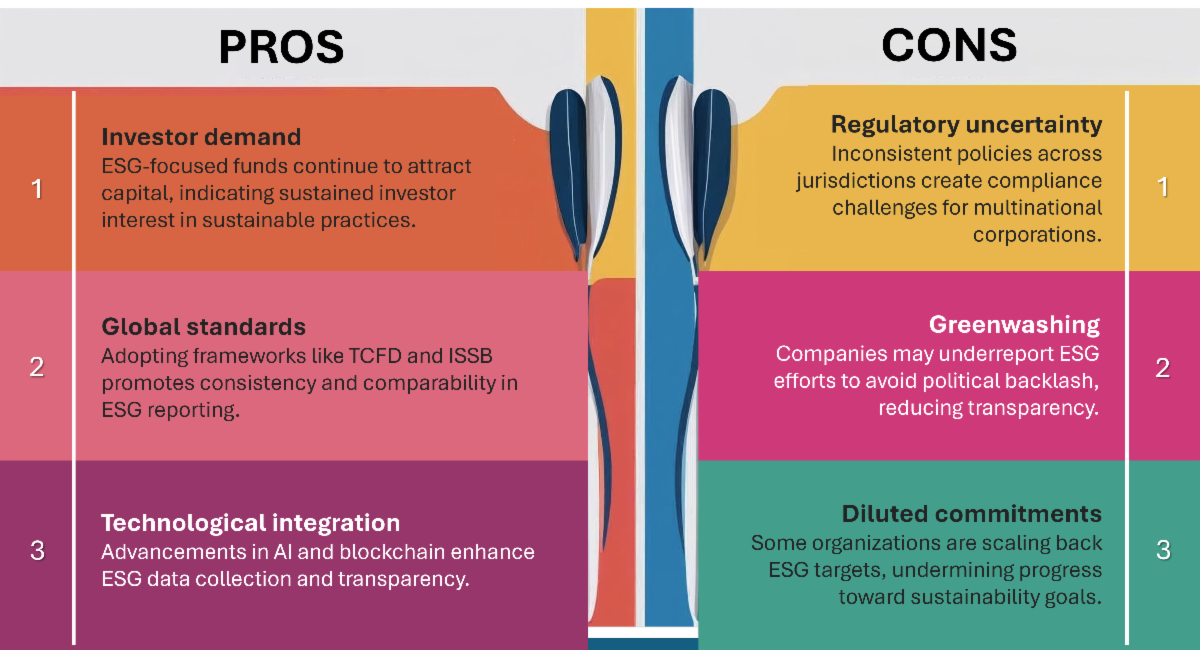 PROS

1

Investor demand
ESG-focused funds continue to attract capital, indicating sustained investor interest in sustainable practices.

2

Global standards
Adopting frameworks like TCFD and ISSB promotes consistency and comparability in ESG reporting.

3

Technological integration
Advancements in AI and blockchain enhance ESG data collection and transparency.

CONS

Regulatory uncertainty
Inconsistent policies across jurisdictions create compliance challenges for multinational corporations.

1

Greenwashing
Companies may underreport ESG efforts to avoid political backlash, reducing transparency.

2

Diluted commitments
Some organizations are scaling back ESG targets, undermining progress toward sustainability goals.

3